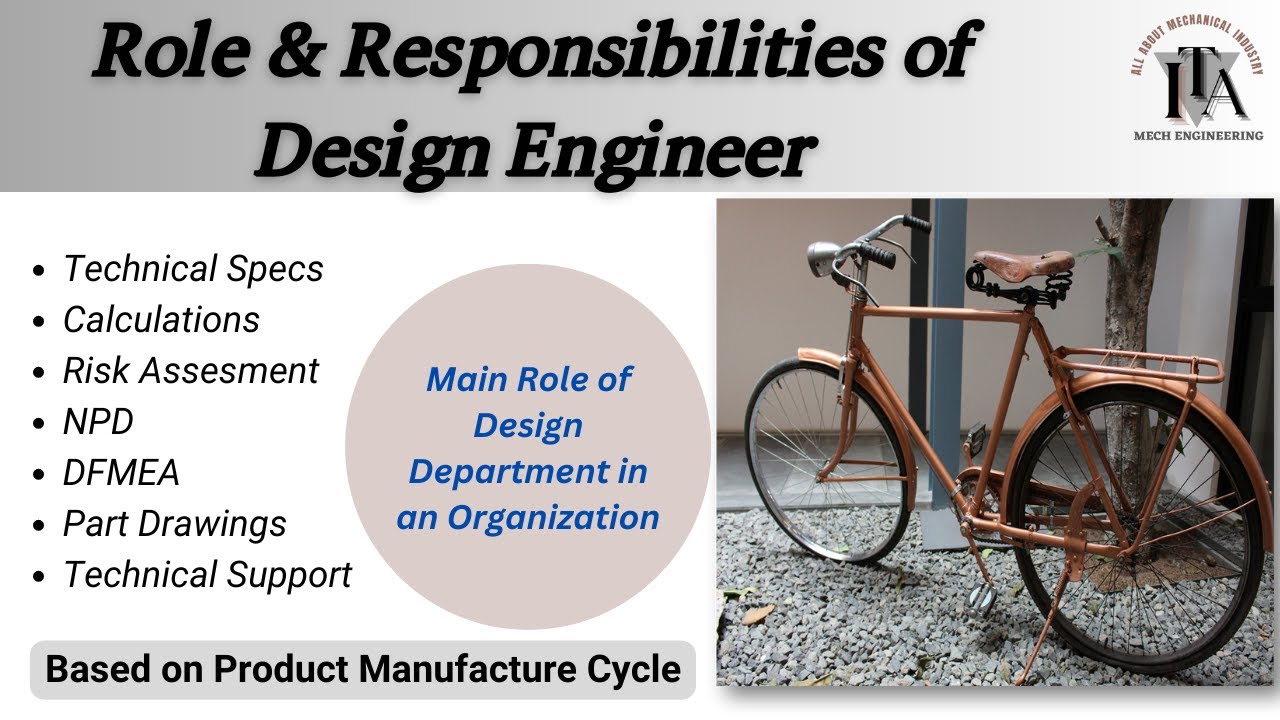 Role & Responsibilities of Design Engineer

ALL ABOUT MECHANICAL INDUSTRY
ITA
MECH ENGINEERING

- Technical Specs
- Calculations
- Risk Assesment
- NPD
- DFMEA
- Part Drawings
- Technical Support

Main Role of Design Department in an Organization

Based on Product Manufacture Cycle